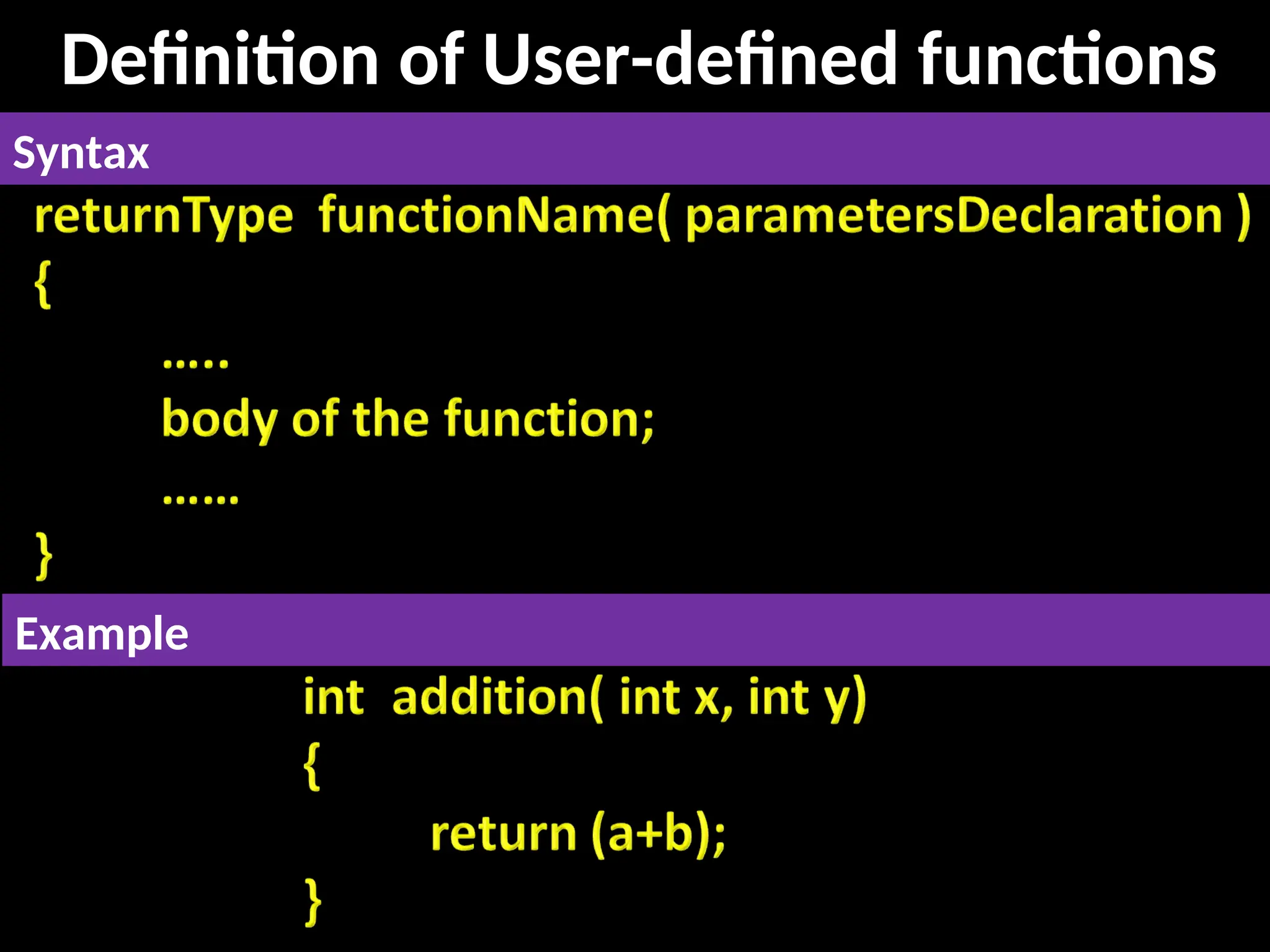 Definition of User-defined functions

Syntax

returnType functionName( parametersDeclaration )
{
.....
body of the function;
......
}

Example

int addition( int x, int y)
{
return (a+b);
}